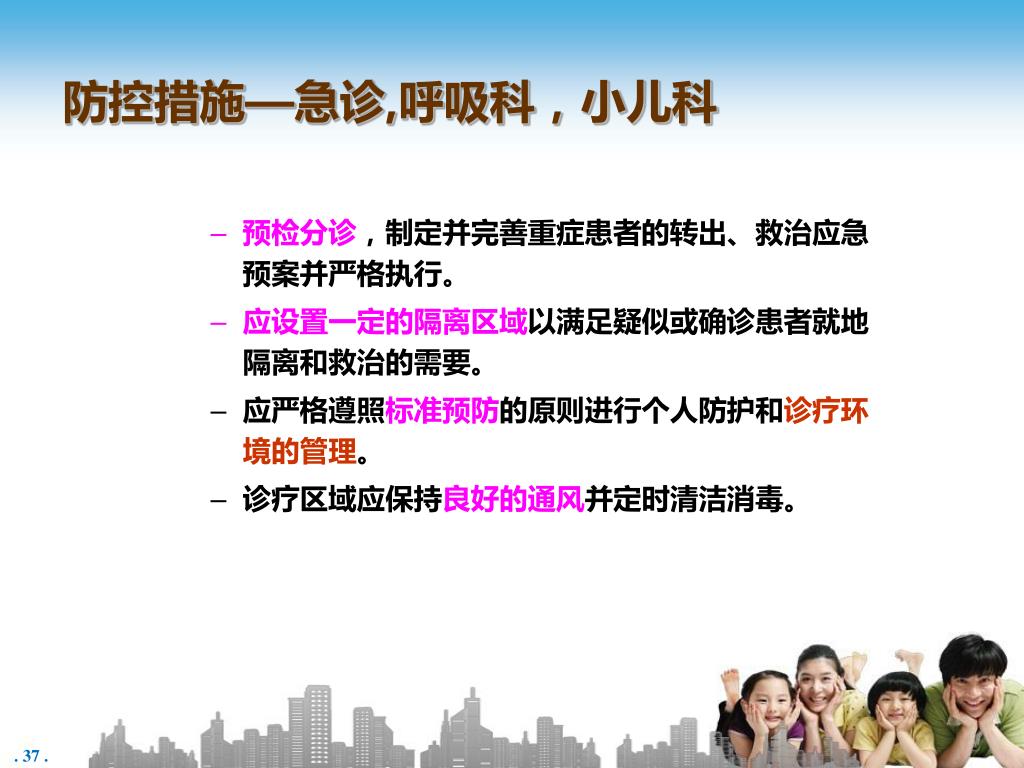 防控措施—急诊,呼吸科，小儿科

– 预检分诊，制定并完善重症患者的转出、救治应急预案并严格执行。

– 应设置一定的隔离区域以满足疑似或确诊患者就地隔离和救治的需要。

– 应严格遵照标准预防的原则进行个人防护和诊疗环境的管理。

– 诊疗区域应保持良好的通风并定时清洁消毒。

. 37 .